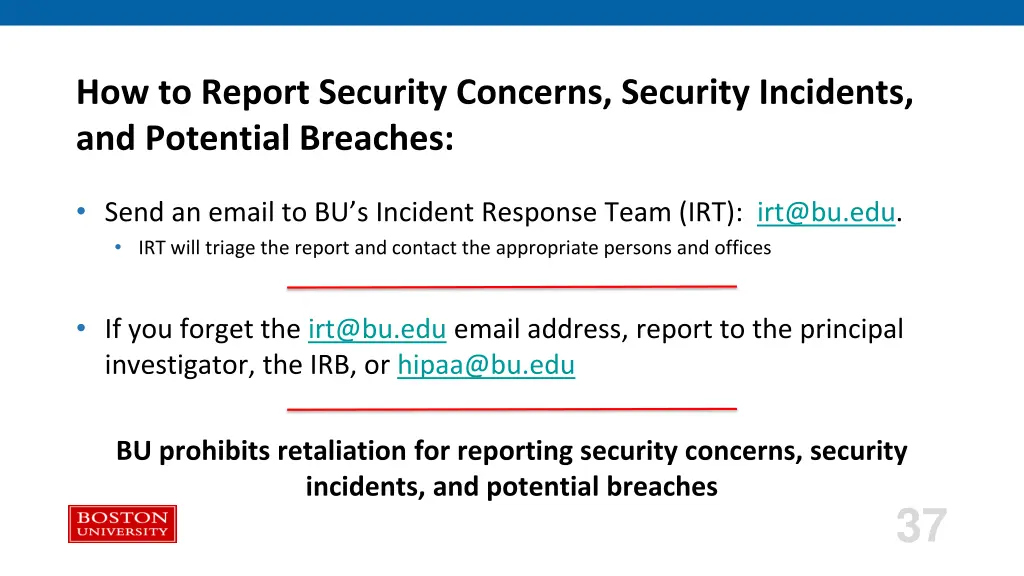 How to Report Security Concerns, Security Incidents, and Potential Breaches:

• Send an email to BU's Incident Response Team (IRT): irt@bu.edu.
 • IRT will triage the report and contact the appropriate persons and offices

• If you forget the irt@bu.edu email address, report to the principal investigator, the IRB, or hipaa@bu.edu

BU prohibits retaliation for reporting security concerns, security incidents, and potential breaches

BOSTON UNIVERSITY

37